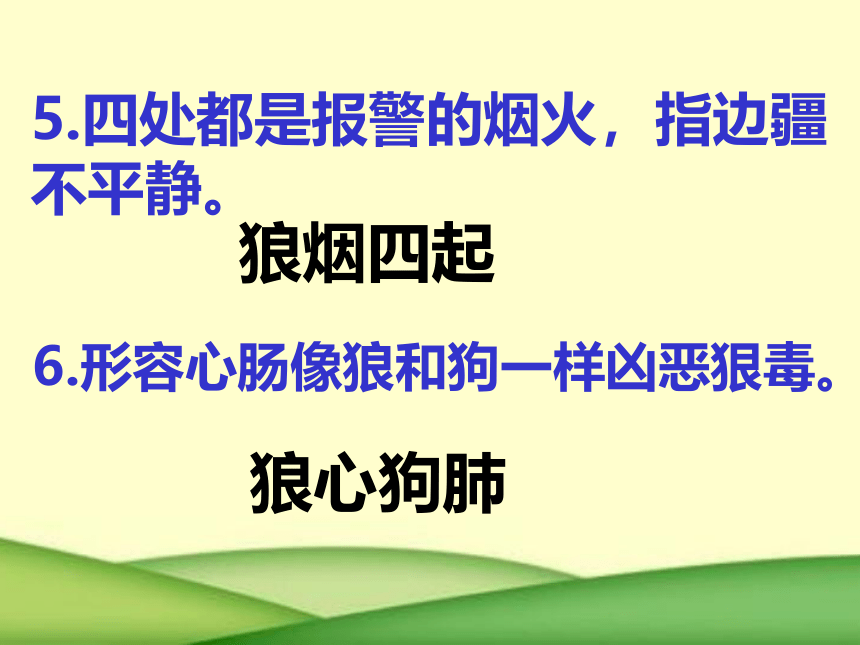 5.四处都是报警的烟火，指边疆不平静。

狼烟四起

6.形容心肠像狼和狗一样凶恶狠毒。

狼心狗肺